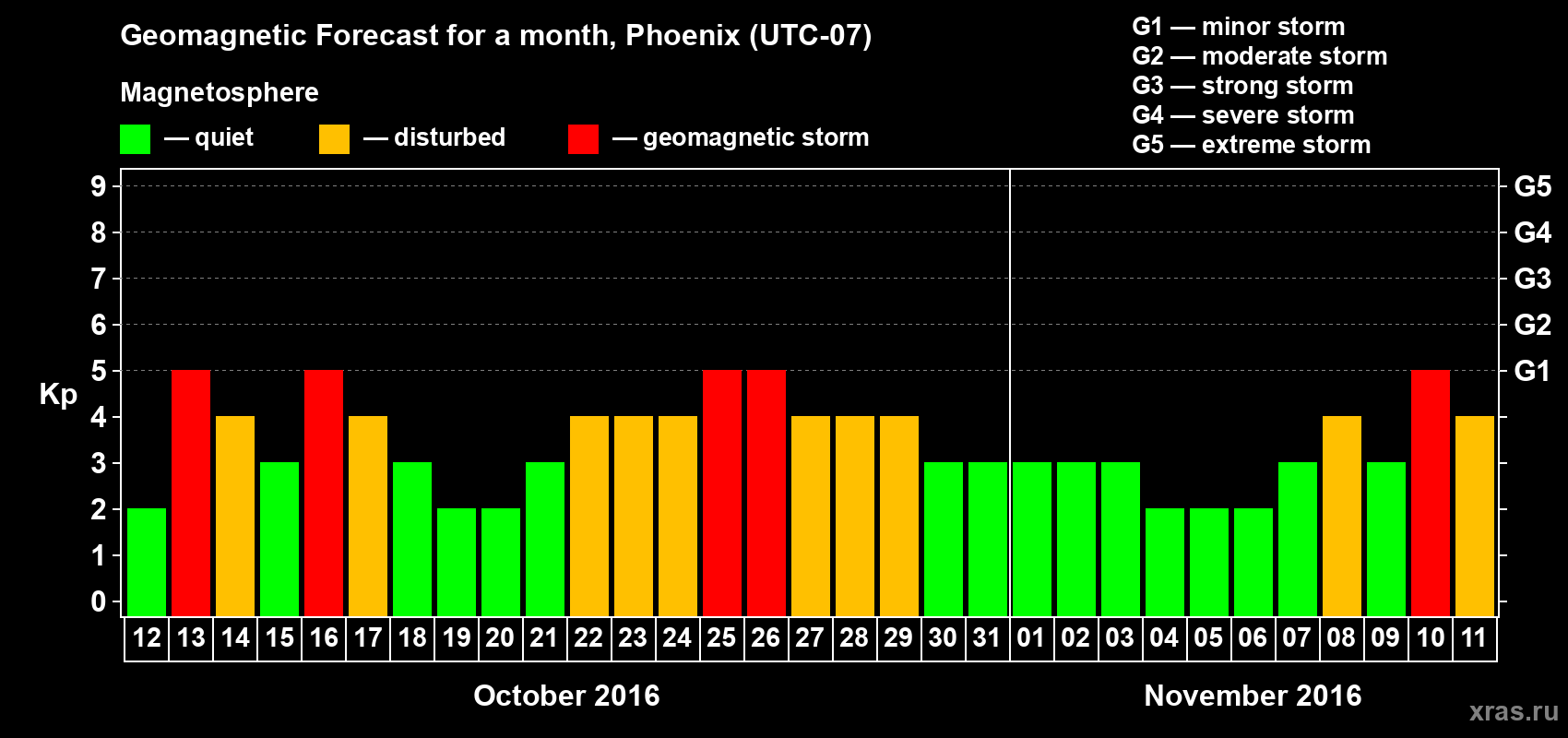 Geomagnetic Forecast for a month, Phoenix (UTC-07)

Magnetosphere

— quiet — disturbed — geomagnetic storm

G1 — minor storm
G2 — moderate storm
G3 — strong storm
G4 — severe storm
G5 — extreme storm

Kp

9
8
7
6
5
4
3
2
1
0

G5
G4
G3
G2
G1

12 13 14 15 16 17 18 19 20 21 22 23 24 25 26 27 28 29 30 31 01 02 03 04 05 06 07 08 09 10 11

October 2016

November 2016

xras.ru